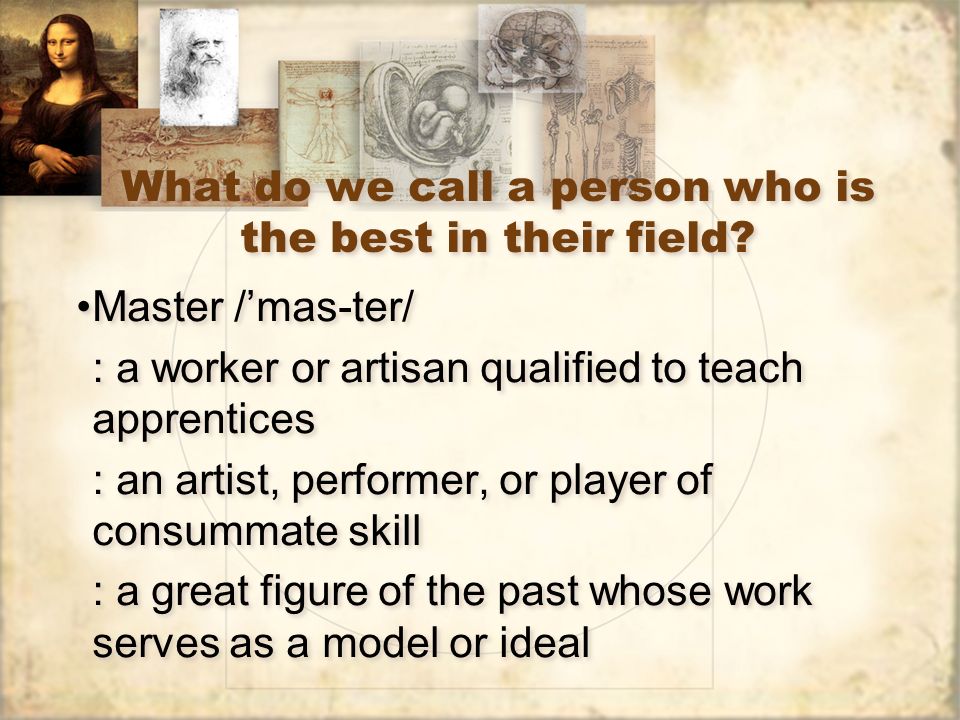 What do we call a person who is the best in their field?

•Master /’mas-ter/

: a worker or artisan qualified to teach apprentices

: an artist, performer, or player of consummate skill

: a great figure of the past whose work serves as a model or ideal